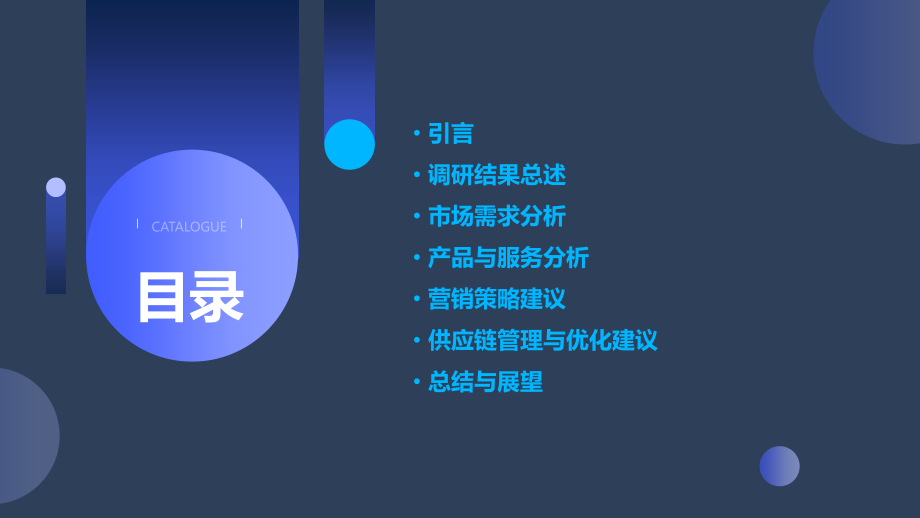 CATALOGUE

目录

• 引言
• 调研结果总述
• 市场需求分析
• 产品与服务分析
• 营销策略建议
• 供应链管理与优化建议
• 总结与展望